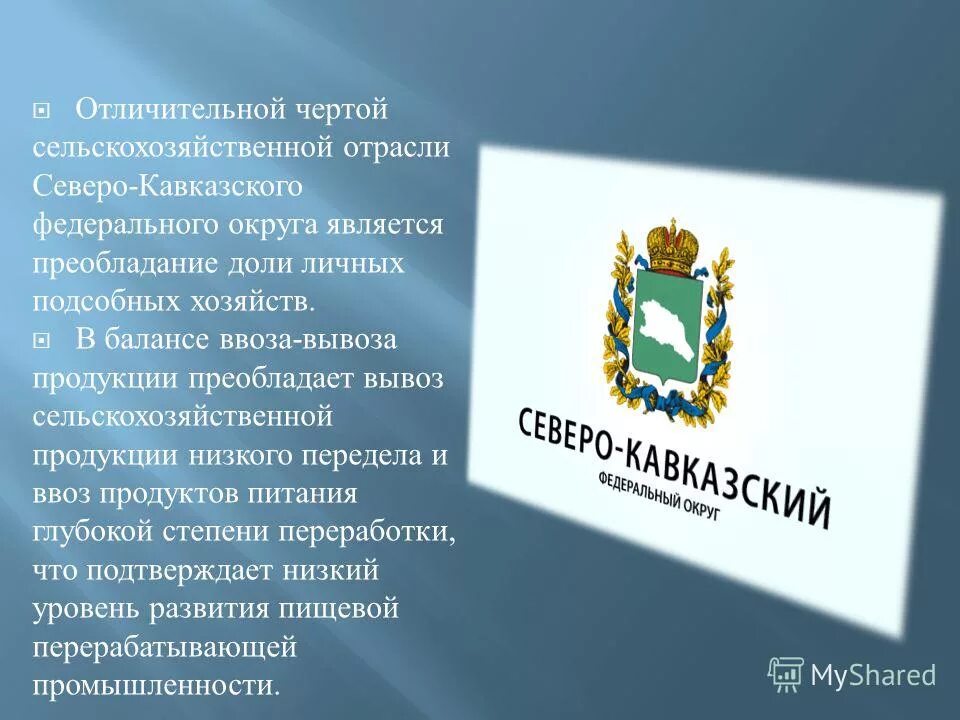 Отличительной чертой сельскохозяйственной отрасли Северо-Кавказского федерального округа является преобладание доли личных подсобных хозяйств.

В балансе ввоза-вывоза продукции преобладает вывоз сельскохозяйственной продукции низкого передела и ввоз продуктов питания глубокой степени переработки, что подтверждает низкий уровень развития пищевой перерабатывающей промышленности.

СЕВЕРО-КАВКАЗСКИЙ
ФЕДЕРАЛЬНЫЙ ОКРУГ

MyShared